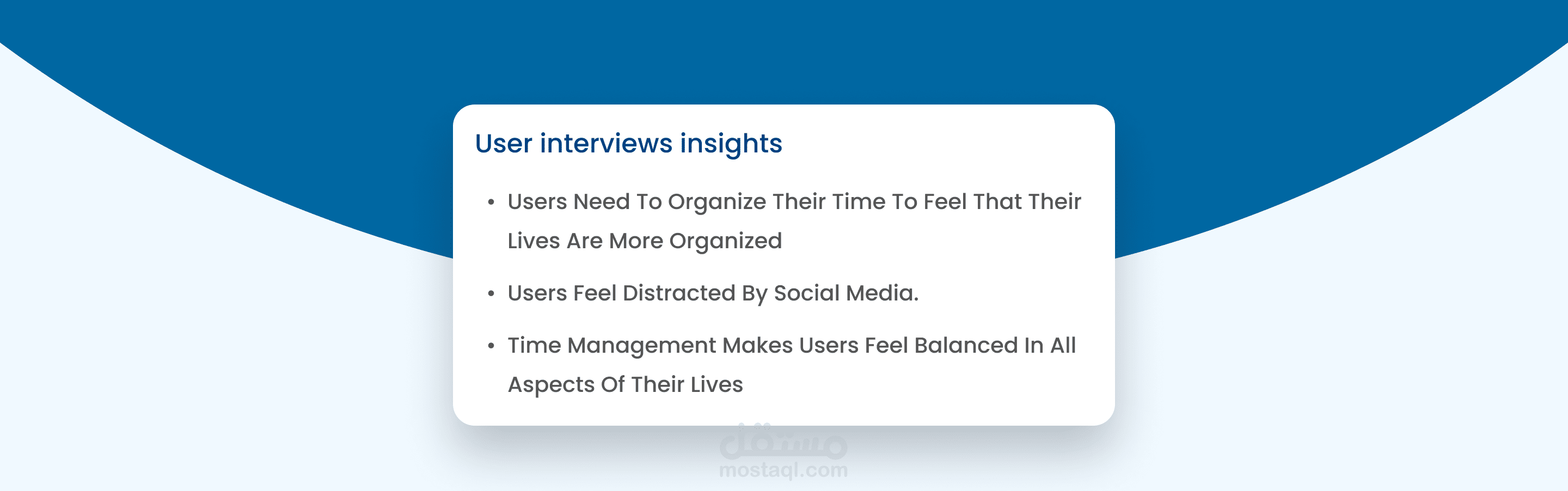 User interviews insights

• Users Need To Organize Their Time To Feel That Their Lives Are More Organized

• Users Feel Distracted By Social Media.

• Time Management Makes Users Feel Balanced In All Aspects Of Their Lives

مستقل
mostaql.com